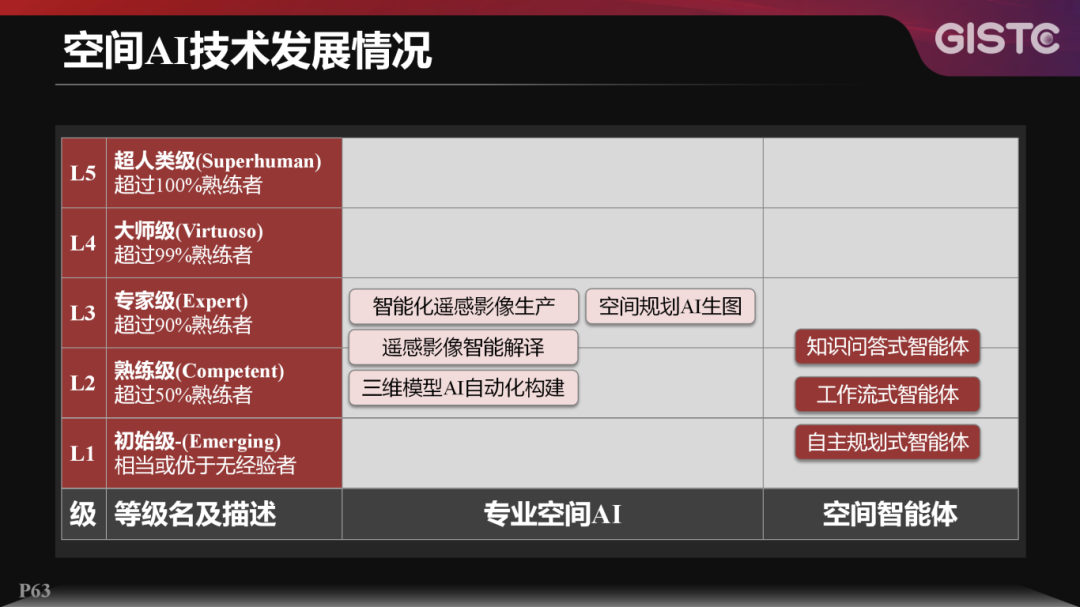 空间AI技术发展情况

GISTC

| 级 | 等级名及描述 | 专业空间AI | 空间智能体 |
|---|---|---|---|
| L5 | 超人类级(Superhuman) 超过100%熟练者 | | |
| L4 | 大师级(Virtuoso) 超过99%熟练者 | | |
| L3 | 专家级(Expert) 超过90%熟练者 | 智能化遥感影像生产 空间规划AI生图 遥感影像智能解译 | 知识问答式智能体 |
| L2 | 熟练级(Competent) 超过50%熟练者 | 三维模型AI自动化构建 | 工作流式智能体 |
| L1 | 初始级-(Emerging) 相当或优于无经验者 | | 自主规划式智能体 |

P63